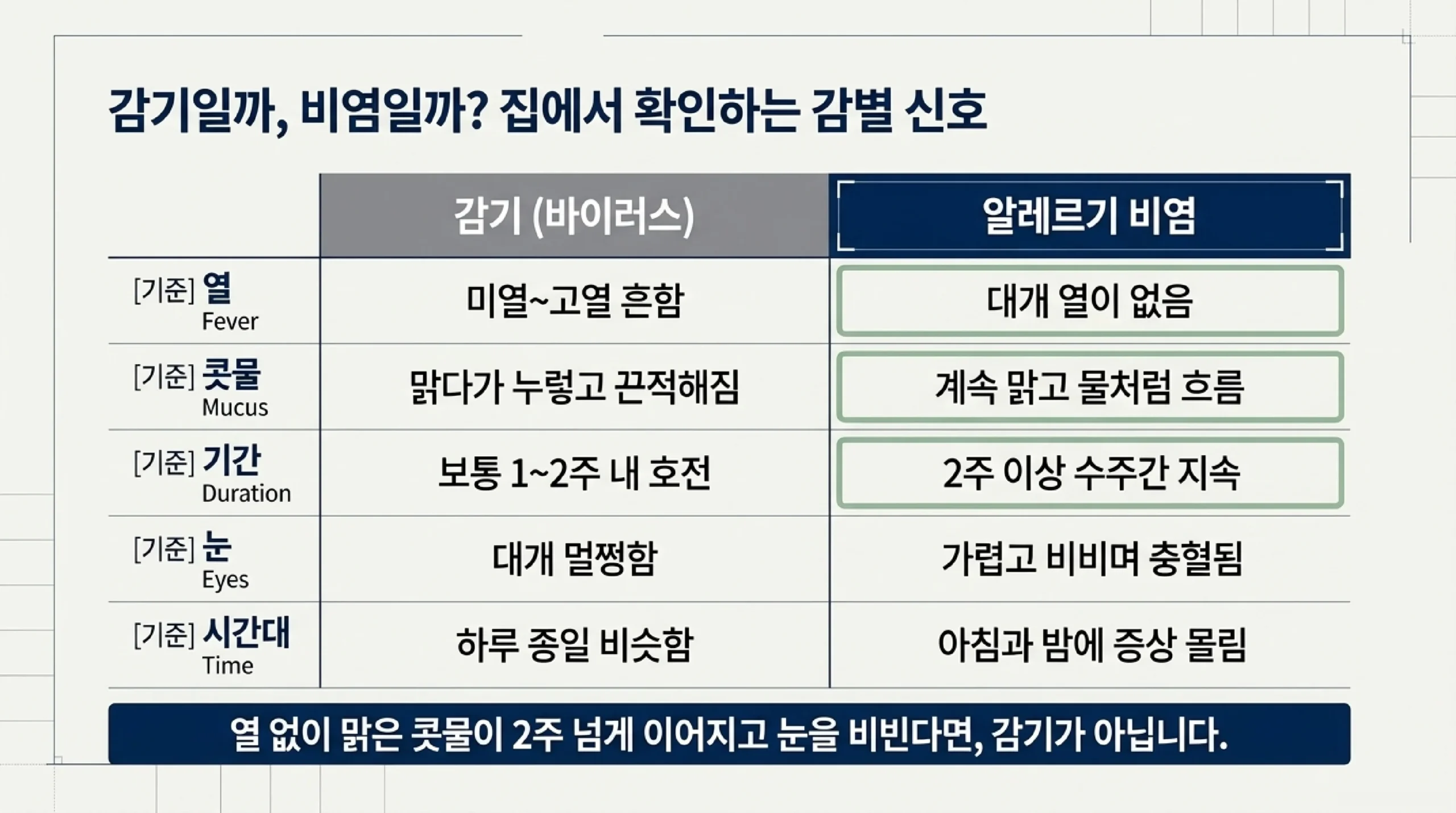 감기일까, 비염일까? 집에서 확인하는 감별 신호

| | 감기 (바이러스) | 알레르기 비염 |
|---|---|---|
| [기준] 열 Fever | 미열~고열 흔함 | 대개 열이 없음 |
| [기준] 콧물 Mucus | 맑다가 누렇고 끈적해짐 | 계속 맑고 물처럼 흐름 |
| [기준] 기간 Duration | 보통 1~2주 내 호전 | 2주 이상 수주간 지속 |
| [기준] 눈 Eyes | 대개 멀쩡함 | 가렵고 비비며 충혈됨 |
| [기준] 시간대 Time | 하루 종일 비슷함 | 아침과 밤에 증상 몰림 |

열 없이 맑은 콧물이 2주 넘게 이어지고 눈을 비빈다면, 감기가 아닙니다.